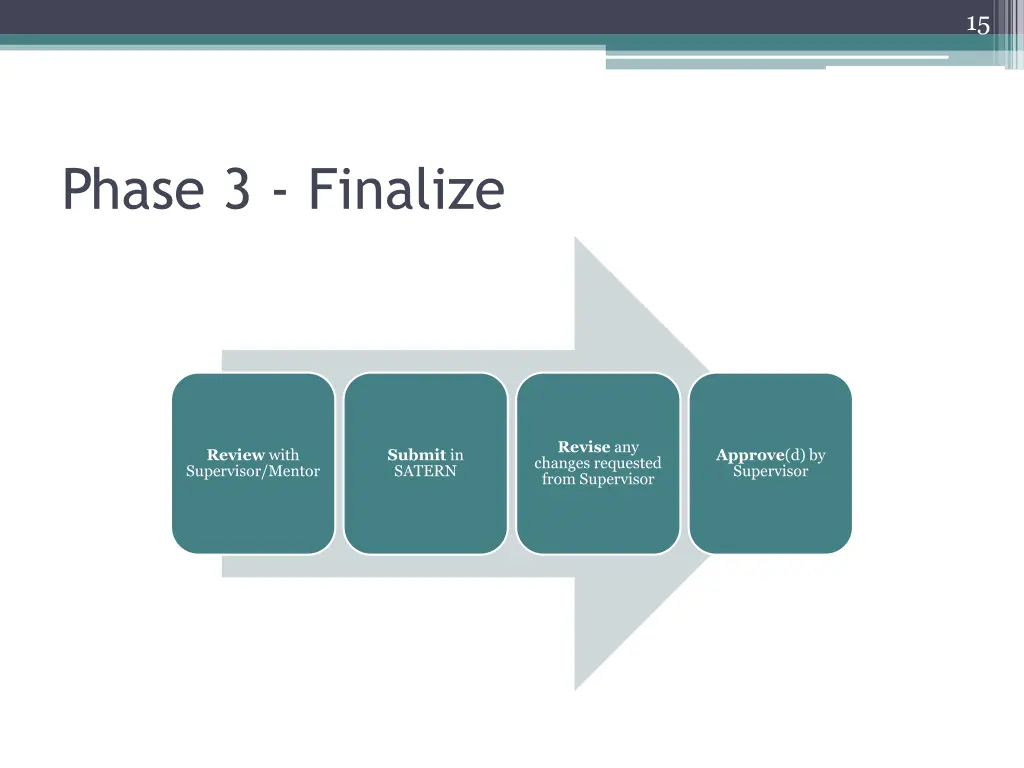 15

Phase 3 - Finalize

Review with Supervisor/Mentor

Submit in SATERN

Revise any changes requested from Supervisor

Approve(d) by Supervisor